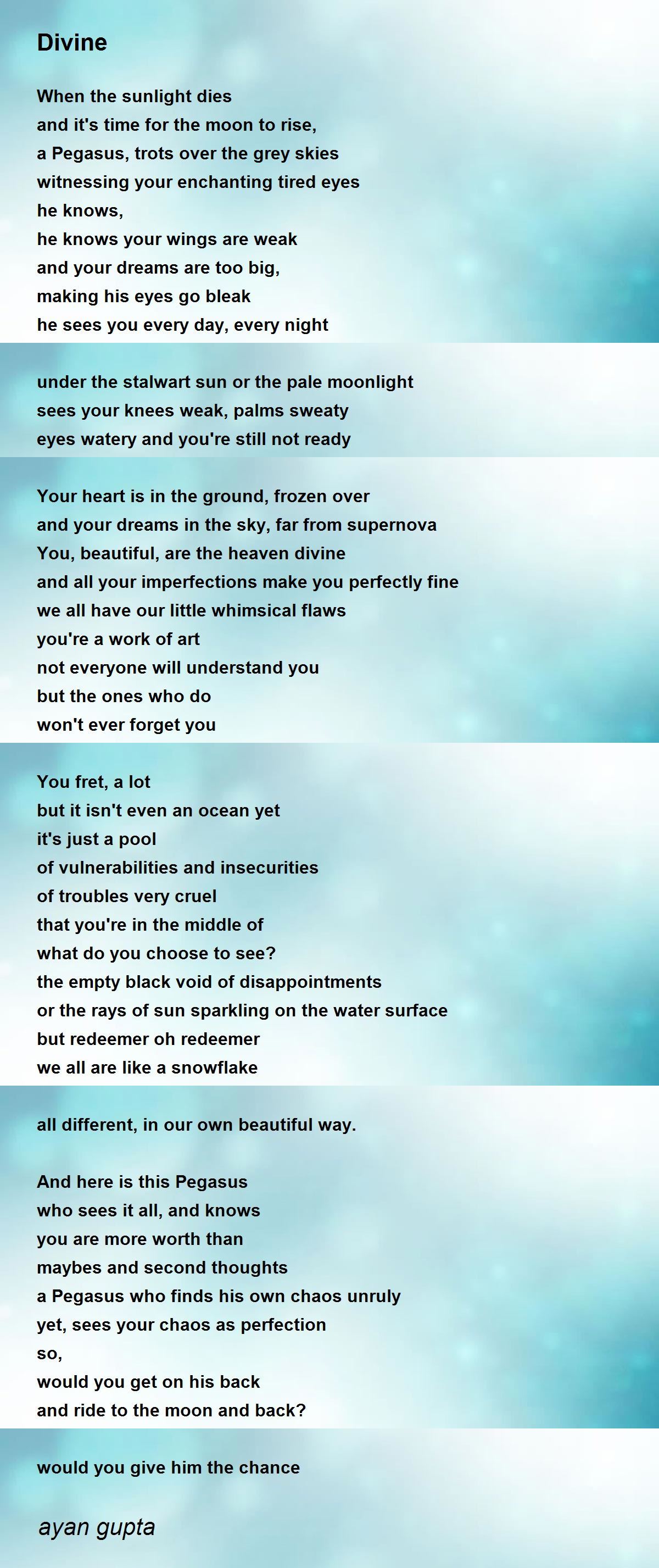 Divine

When the sunlight dies
and it's time for the moon to rise,
a Pegasus, trots over the grey skies
witnessing your enchanting tired eyes
he knows,
he knows your wings are weak
and your dreams are too big,
making his eyes go bleak
he sees you every day, every night

under the stalwart sun or the pale moonlight
sees your knees weak, palms sweaty
eyes watery and you're still not ready

Your heart is in the ground, frozen over
and your dreams in the sky, far from supernova
You, beautiful, are the heaven divine
and all your imperfections make you perfectly fine
we all have our little whimsical flaws
you're a work of art
not everyone will understand you
but the ones who do
won't ever forget you

You fret, a lot
but it isn't even an ocean yet
it's just a pool
of vulnerabilities and insecurities
of troubles very cruel
that you're in the middle of
what do you choose to see?
the empty black void of disappointments
or the rays of sun sparkling on the water surface
but redeemer oh redeemer
we all are like a snowflake

all different, in our own beautiful way.

And here is this Pegasus
who sees it all, and knows
you are more worth than
maybes and second thoughts
a Pegasus who finds his own chaos unruly
yet, sees your chaos as perfection
so,
would you get on his back
and ride to the moon and back?

would you give him the chance

ayan gupta